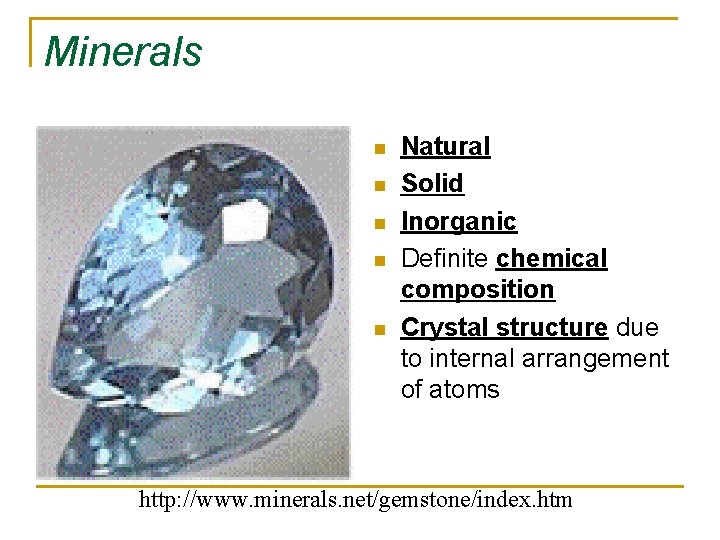 Minerals

- Natural
- Solid
- Inorganic
- Definite chemical composition
- Crystal structure due to internal arrangement of atoms

http://www.minerals.net/gemstone/index.htm